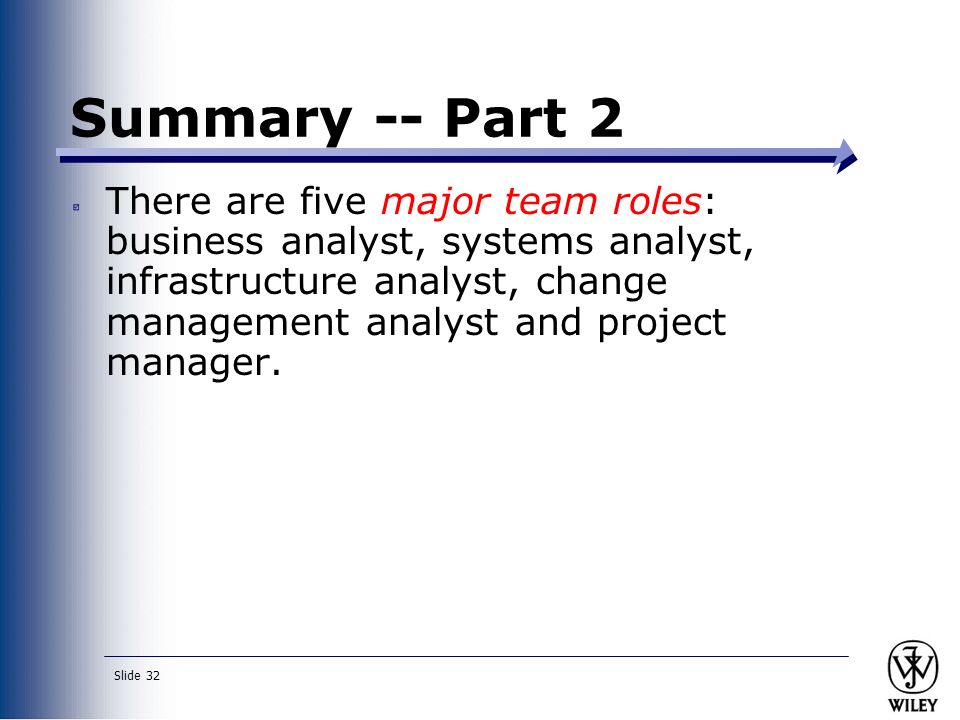 Summary -- Part 2

There are five major team roles: business analyst, systems analyst, infrastructure analyst, change management analyst and project manager.

Slide 32

WILEY